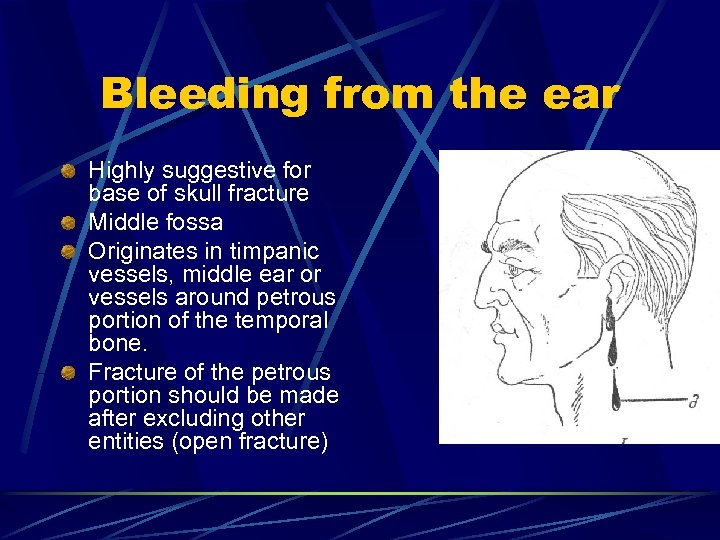 Bleeding from the ear

Highly suggestive for base of skull fracture

Middle fossa

Originates in timpanic vessels, middle ear or vessels around petrous portion of the temporal bone.

Fracture of the petrous portion should be made after excluding other entities (open fracture)

д